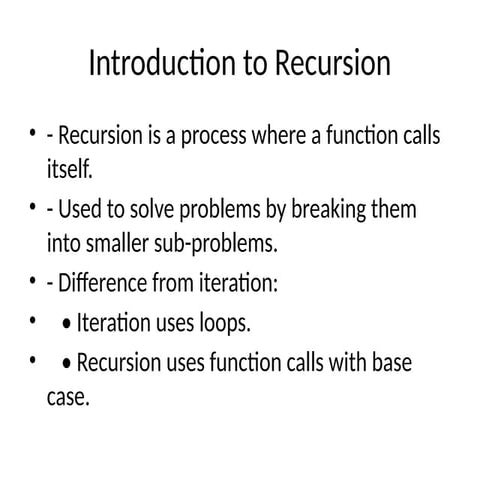 Introduction to Recursion

• - Recursion is a process where a function calls itself.

• - Used to solve problems by breaking them into smaller sub-problems.

• - Difference from iteration:

•   • Iteration uses loops.

•   • Recursion uses function calls with base case.